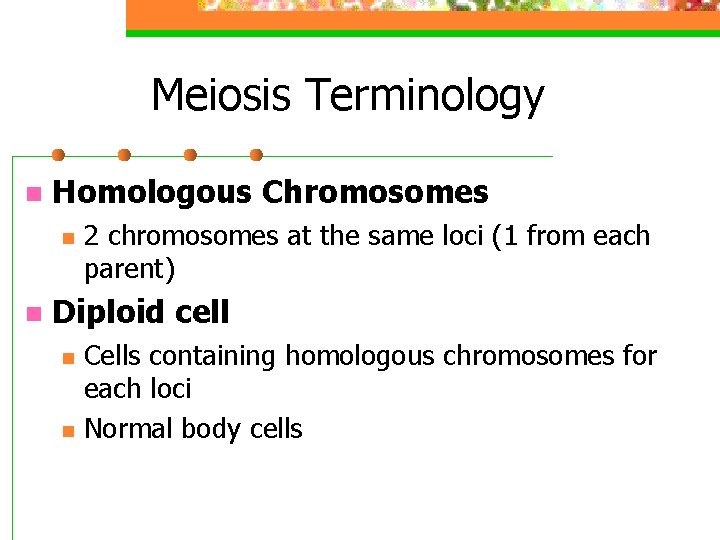 Meiosis Terminology

Homologous Chromosomes

2 chromosomes at the same loci (1 from each parent)

Diploid cell

Cells containing homologous chromosomes for each loci

Normal body cells